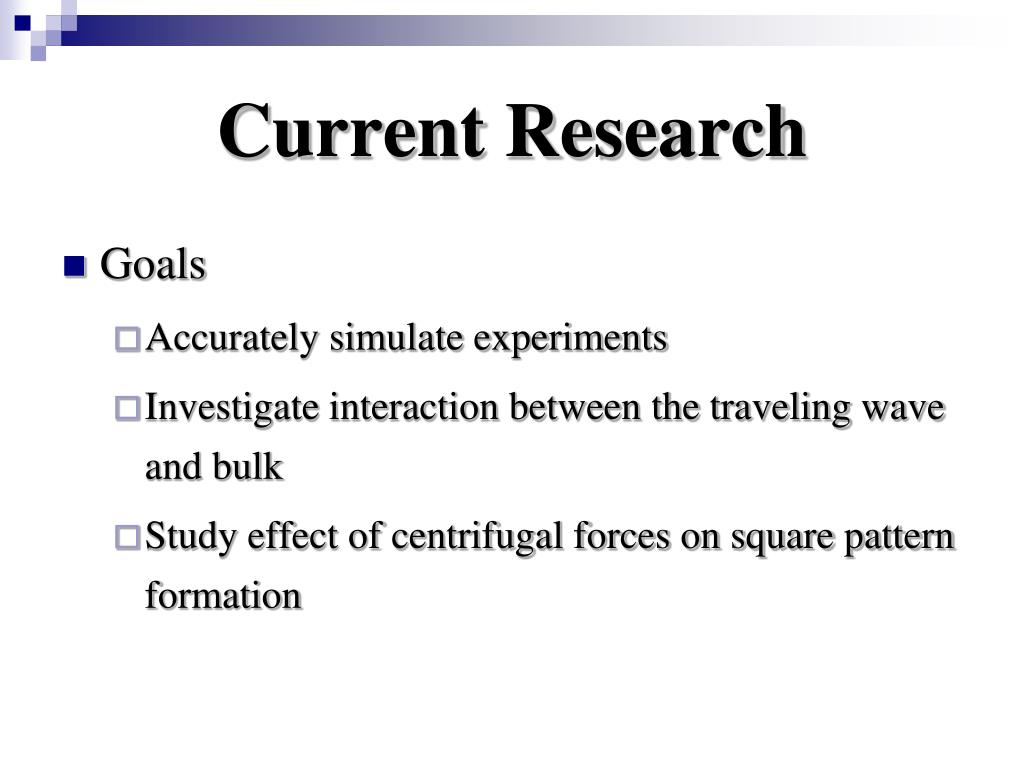 Current Research

Goals

Accurately simulate experiments

Investigate interaction between the traveling wave and bulk

Study effect of centrifugal forces on square pattern formation